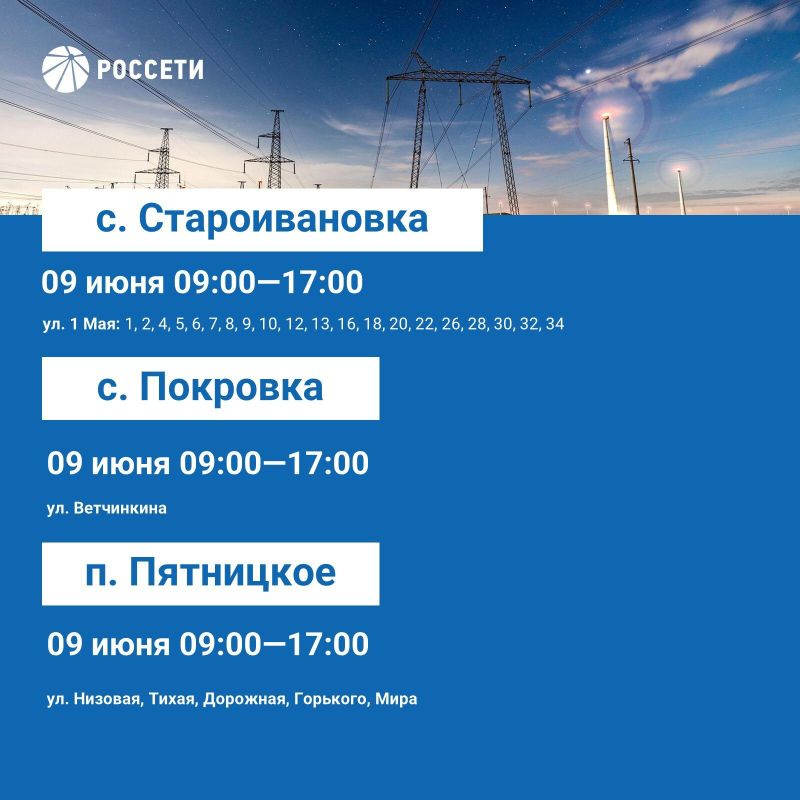 РОССЕТИ

с. Староивановка

09 июня 09:00—17:00

ул. 1 Мая: 1, 2, 4, 5, 6, 7, 8, 9, 10, 12, 13, 16, 18, 20, 22, 26, 28, 30, 32, 34

с. Покровка

09 июня 09:00—17:00

ул. Ветчинкина

п. Пятницкое

09 июня 09:00—17:00

ул. Низовая, Тихая, Дорожная, Горького, Мира